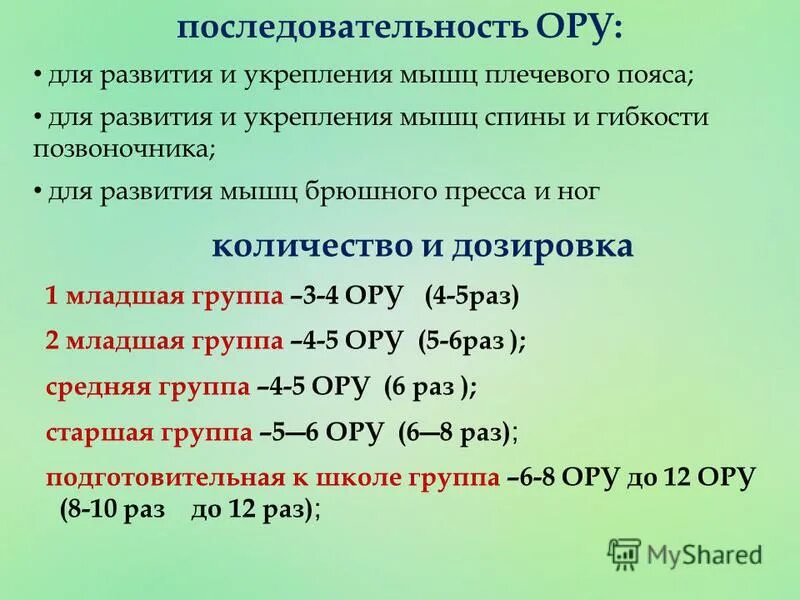 последовательность ОРУ:

• для развития и укрепления мышц плечевого пояса;

• для развития и укрепления мышц спины и гибкости позвоночника;

• для развития мышц брюшного пресса и ног

количество и дозировка

1 младшая группа –3-4 ОРУ (4-5раз)

2 младшая группа –4-5 ОРУ (5-6раз );

средняя группа –4-5 ОРУ (6 раз );

старшая группа –5—6 ОРУ (6—8 раз);

подготовительная к школе группа –6-8 ОРУ до 12 ОРУ (8-10 раз до 12 раз);

MyShared